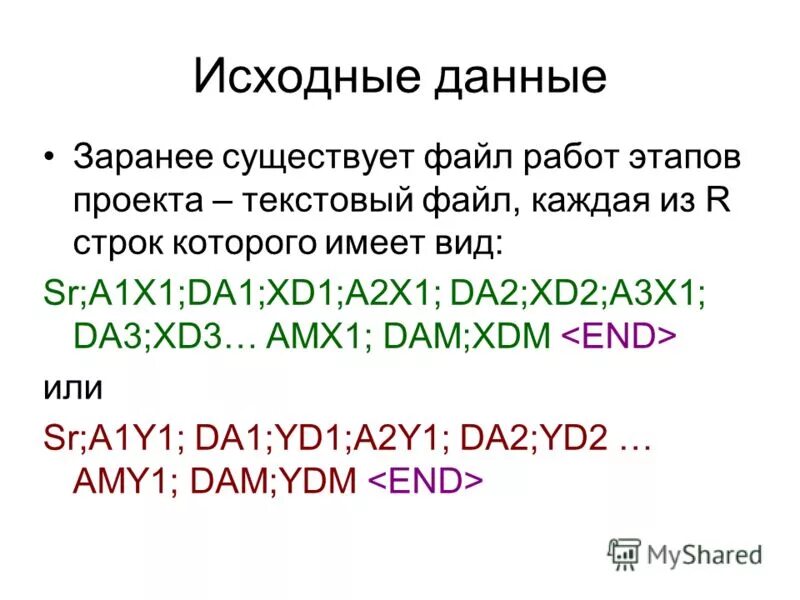 Исходные данные

• Заранее существует файл работ этапов проекта – текстовый файл, каждая из R строк которого имеет вид:

Sr;A1X1;DA1;XD1;A2X1; DA2;XD2;A3X1; DA3;XD3… AMX1; DAM;XDM <END>

или

Sr;A1Y1; DA1;YD1;A2Y1; DA2;YD2 … AMY1; DAM;YDM <END>

MyShared